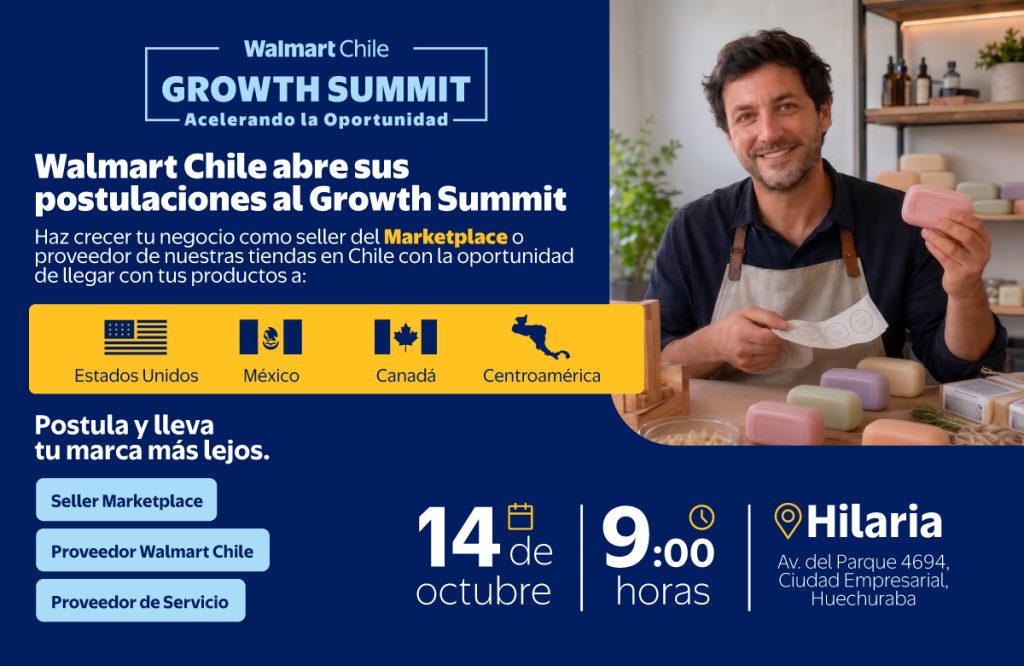 Walmart Chile
GROWTH SUMMIT
Acelerando la Oportunidad

Walmart Chile abre sus postulaciones al Growth Summit

Haz crecer tu negocio como seller del Marketplace o proveedor de nuestras tiendas en Chile con la oportunidad de llegar con tus productos a:

Estados Unidos
México
Canadá
Centroamérica

Postula y lleva tu marca más lejos.

Seller Marketplace
Proveedor Walmart Chile
Proveedor de Servicio

14 de octubre

9:00 horas

Hilaria
Av. del Parque 4694, Ciudad Empresarial, Huechuraba